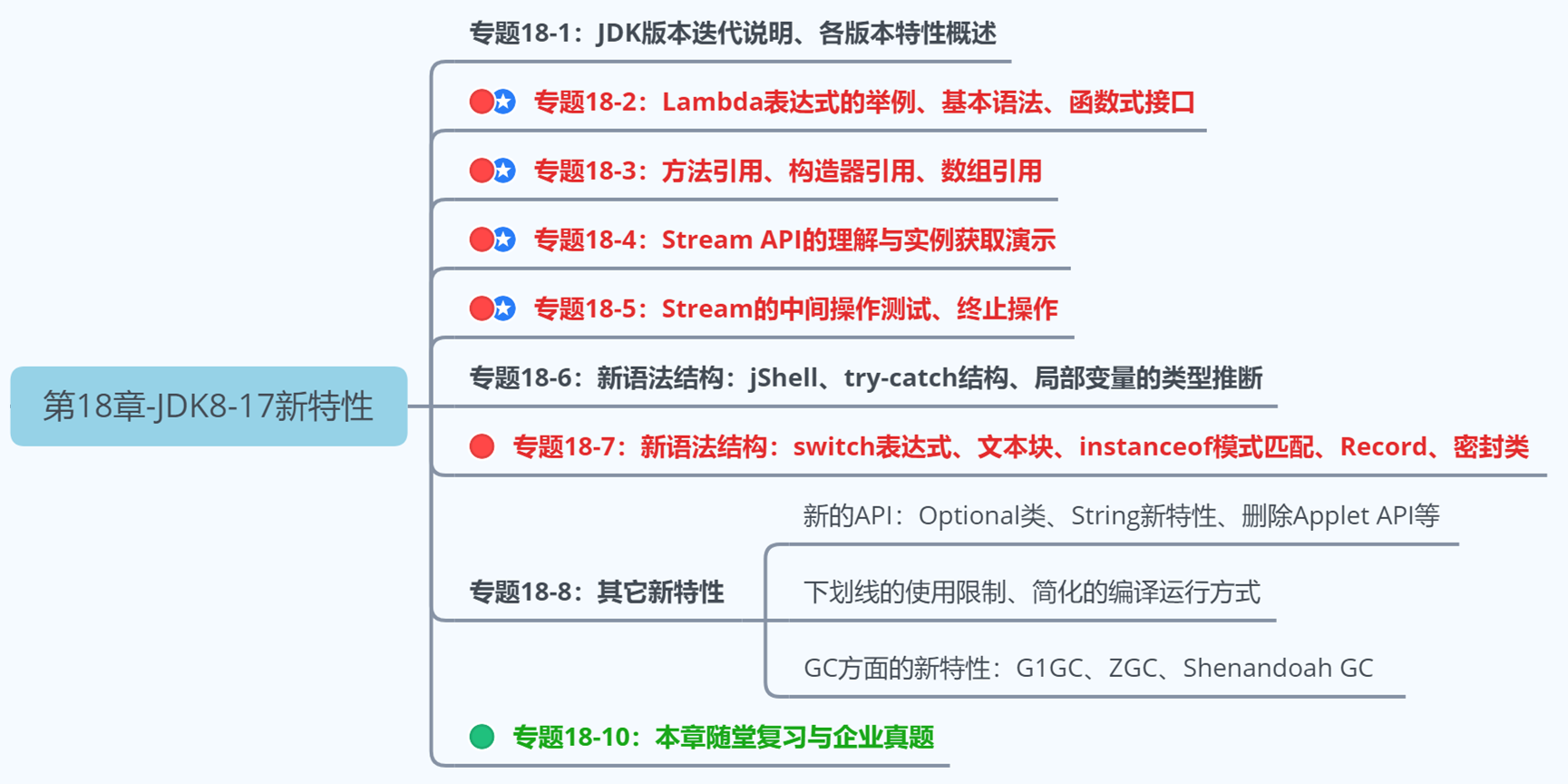 第18章-JDK8-17新特性

专题18-1：JDK版本迭代说明、各版本特性概述

专题18-2：Lambda表达式的举例、基本语法、函数式接口

专题18-3：方法引用、构造器引用、数组引用

专题18-4：Stream API的理解与实例获取演示

专题18-5：Stream的中间操作测试、终止操作

专题18-6：新语法结构：jShell、try-catch结构、局部变量的类型推断

专题18-7：新语法结构：switch表达式、文本块、instanceof模式匹配、Record、密封类

专题18-8：其它新特性

新的API：Optional类、String新特性、删除Applet API等

下划线的使用限制、简化的编译运行方式

GC方面的新特性：G1GC、ZGC、Shenandoah GC

专题18-10：本章随堂复习与企业真题